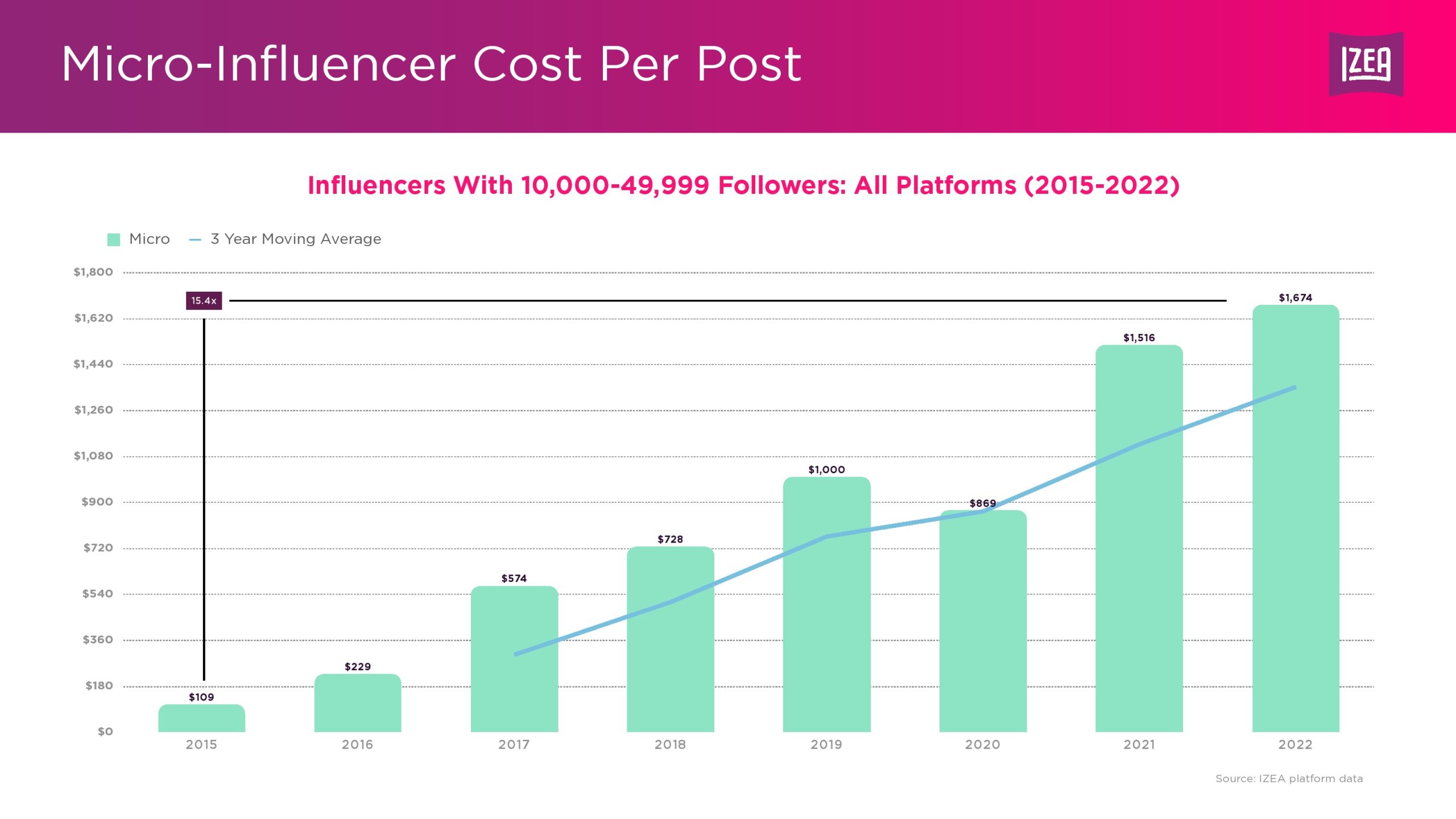 Micro-Influencer Cost Per Post

IZEA

Influencers With 10,000-49,999 Followers: All Platforms (2015-2022)

Micro — 3 Year Moving Average

$1,800
$1,620
$1,440
$1,260
$1,080
$900
$720
$540
$360
$180
$0

15.4x

$109
$229
$574
$728
$1,000
$869
$1,516
$1,674

2015
2016
2017
2018
2019
2020
2021
2022

Source: IZEA platform data